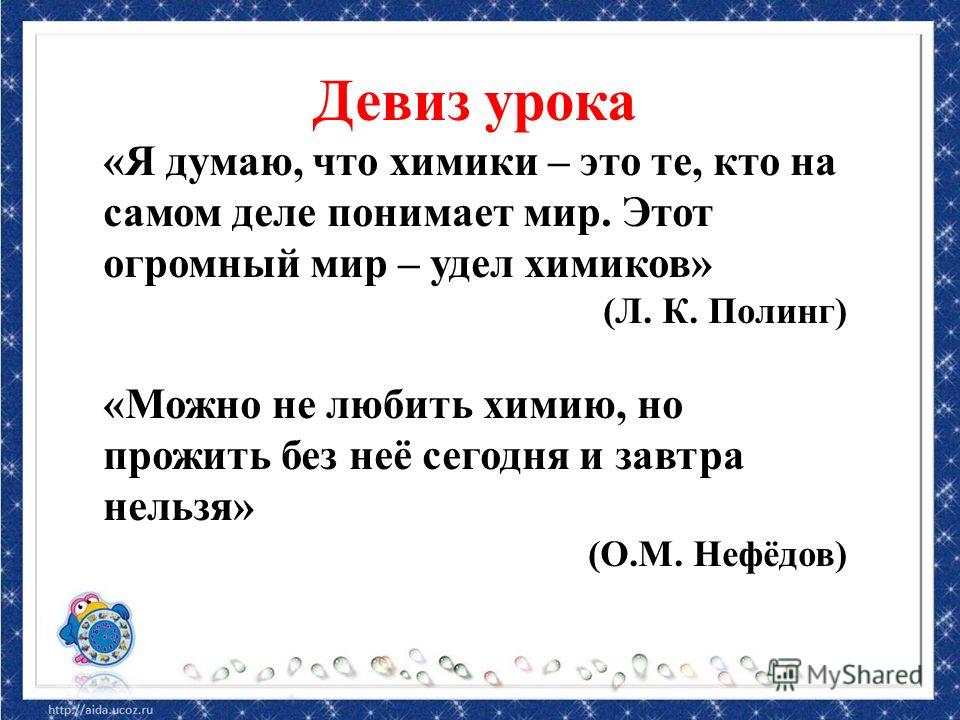 Девиз урока

«Я думаю, что химики – это те, кто на самом деле понимает мир. Этот огромный мир – удел химиков»

(Л. К. Полинг)

«Можно не любить химию, но прожить без неё сегодня и завтра нельзя»

(О.М. Нефёдов)

MyShared

http://aida.ucoz.ru